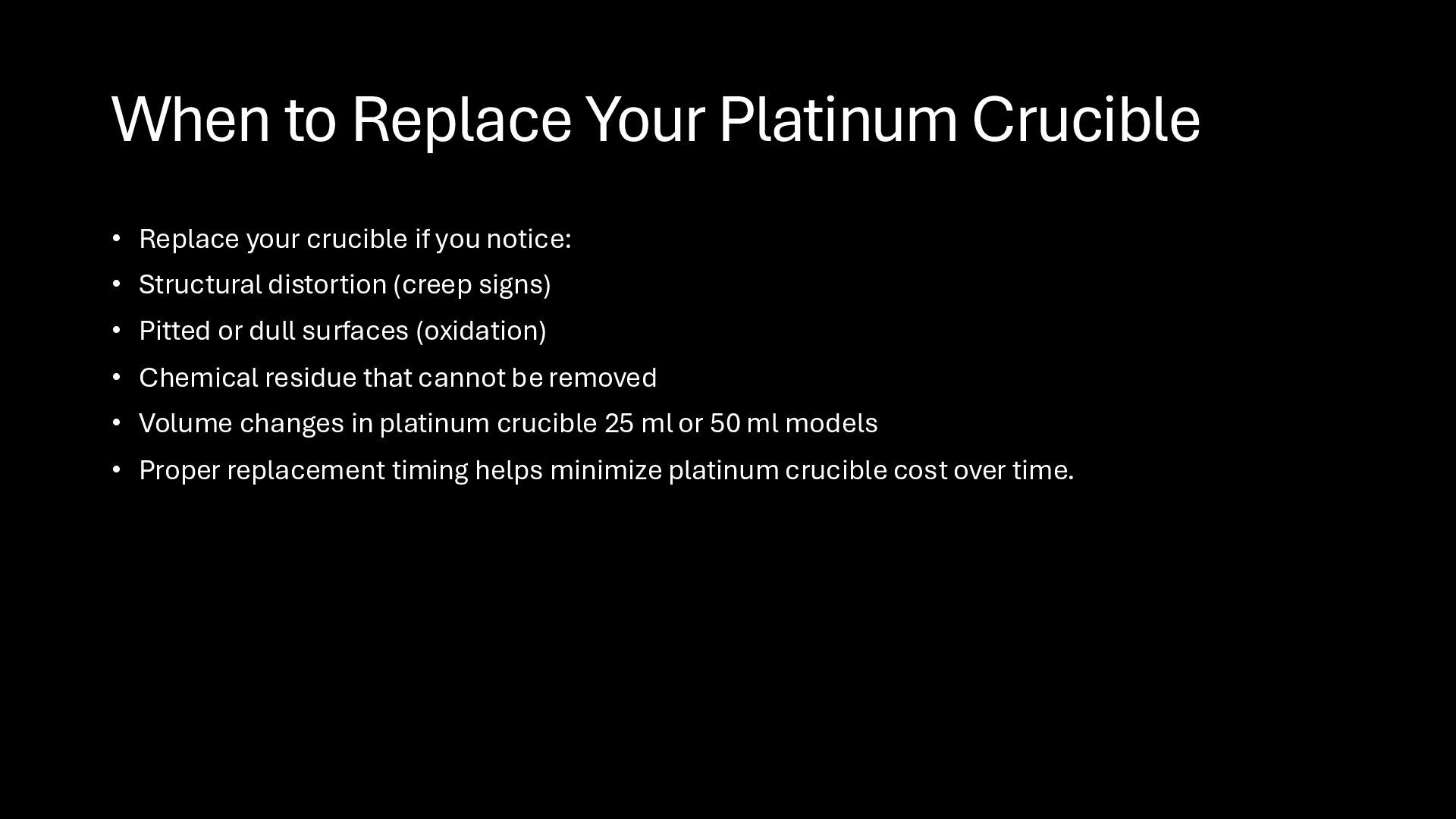 When to Replace Your Platinum Crucible

• Replace your crucible if you notice:
• Structural distortion (creep signs)
• Pitted or dull surfaces (oxidation)
• Chemical residue that cannot be removed
• Volume changes in platinum crucible 25 ml or 50 ml models
• Proper replacement timing helps minimize platinum crucible cost over time.